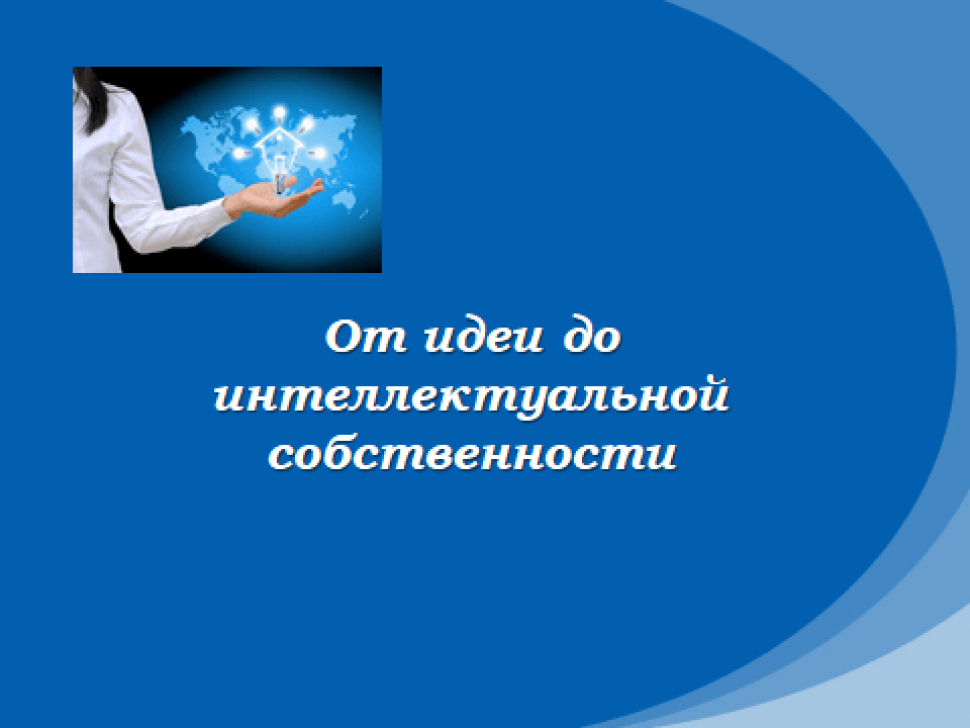 От идеи до интеллектуальной собственности